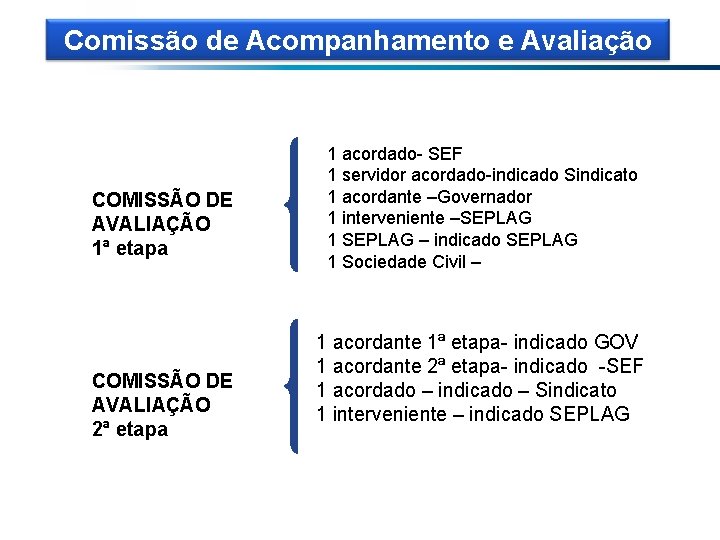 Comissão de Acompanhamento e Avaliação

COMISSÃO DE AVALIAÇÃO
1ª etapa

1 acordado- SEF
1 servidor acordado-indicado Sindicato
1 acordante –Governador
1 interveniente –SEPLAG
1 SEPLAG – indicado SEPLAG
1 Sociedade Civil –

COMISSÃO DE AVALIAÇÃO
2ª etapa

1 acordante 1ª etapa- indicado GOV
1 acordante 2ª etapa- indicado -SEF
1 acordado – indicado – Sindicato
1 interveniente – indicado SEPLAG